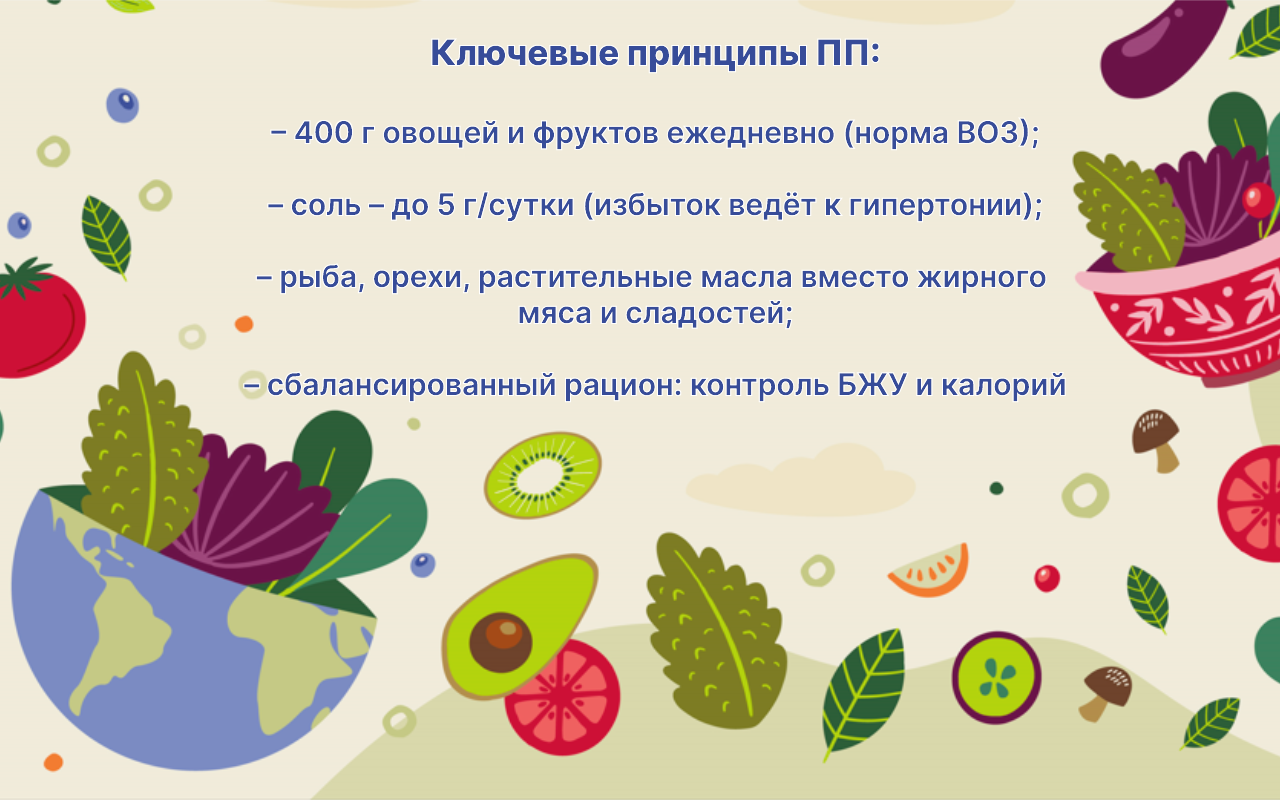 Ключевые принципы ПП:

– 400 г овощей и фруктов ежедневно (норма ВОЗ);

– соль – до 5 г/сутки (избыток ведёт к гипертонии);

– рыба, орехи, растительные масла вместо жирного мяса и сладостей;

– сбалансированный рацион: контроль БЖУ и калорий